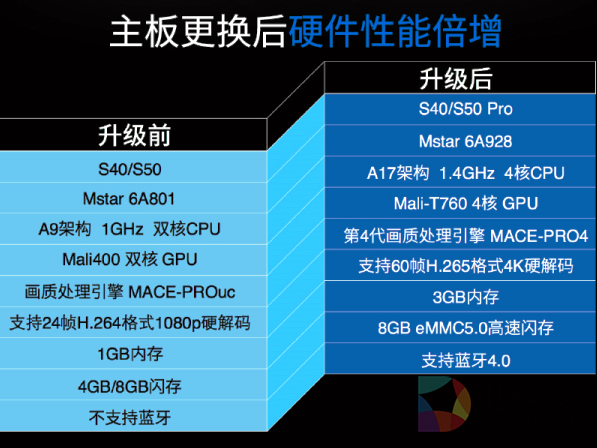 主板更换后硬件性能倍增

升级前

S40/S50

Mstar 6A801

A9架构 1GHz 双核CPU

Mali400 双核 GPU

画质处理引擎 MACE-PROuc

支持24帧H.264格式1080p硬解码

1GB内存

4GB/8GB闪存

不支持蓝牙

升级后

S40/S50 Pro

Mstar 6A928

A17架构 1.4GHz 4核CPU

Mali-T760 4核 GPU

第4代画质处理引擎 MACE-PRO4

支持60帧H.265格式4K硬解码

3GB内存

8GB eMMC5.0高速闪存

支持蓝牙4.0